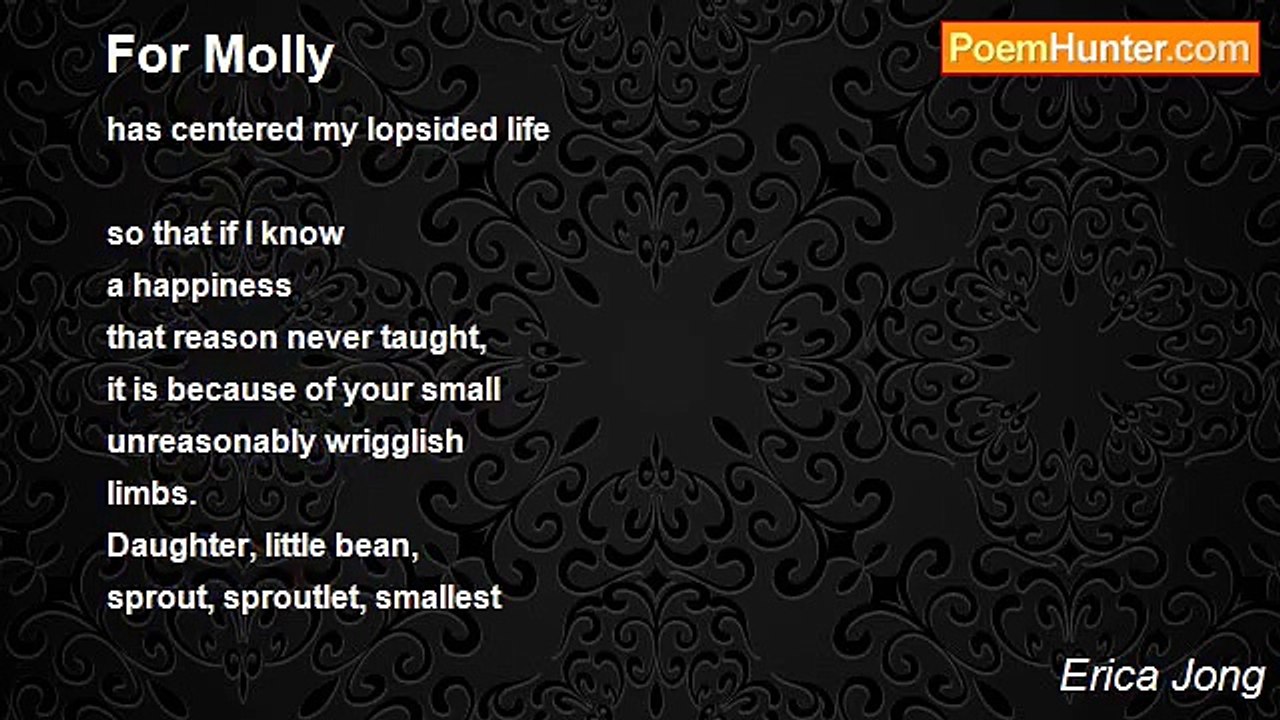 For Molly

PoemHunter.com

has centered my lopsided life

so that if I know
a happiness
that reason never taught,
it is because of your small
unreasonably wrigglish
limbs.
Daughter, little bean,
sprout, sproutlet, smallest

Erica Jong